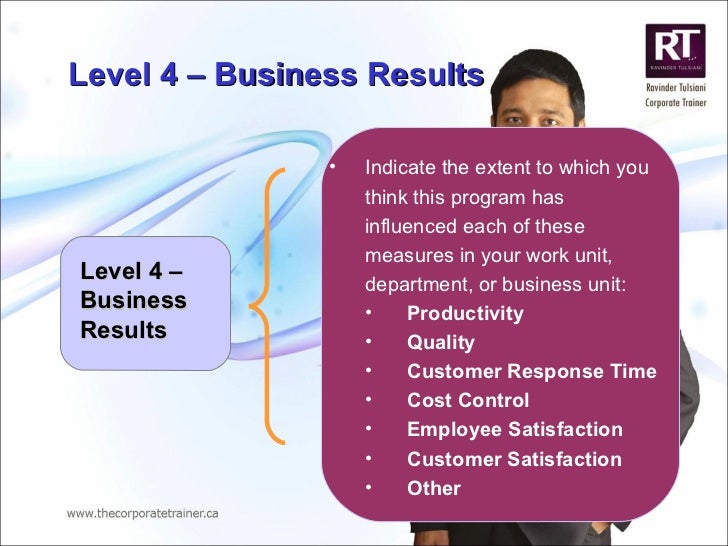 Level 4 – Business Results

RT
RAVINDER TULSIANI
Ravinder Tulsiani
Corporate Trainer

Level 4 – Business Results

• Indicate the extent to which you think this program has influenced each of these measures in your work unit, department, or business unit:
• Productivity
• Quality
• Customer Response Time
• Cost Control
• Employee Satisfaction
• Customer Satisfaction
• Other

www.thecorporatetrainer.ca